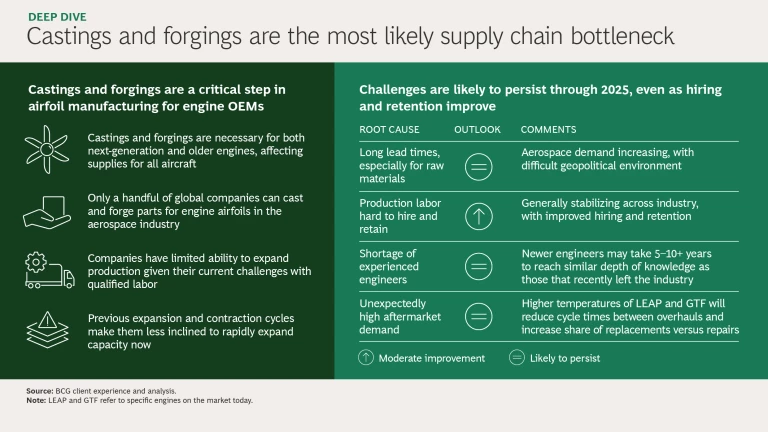 DEEP DIVE
Castings and forgings are the most likely supply chain bottleneck

Castings and forgings are a critical step in airfoil manufacturing for engine OEMs

Castings and forgings are necessary for both next-generation and older engines, affecting supplies for all aircraft

Only a handful of global companies can cast and forge parts for engine airfoils in the aerospace industry

Companies have limited ability to expand production given their current challenges with qualified labor

Previous expansion and contraction cycles make them less inclined to rapidly expand capacity now

Challenges are likely to persist through 2025, even as hiring and retention improve

| ROOT CAUSE | OUTLOOK | COMMENTS |
|---|---|---|
| Long lead times, especially for raw materials | = | Aerospace demand increasing, with difficult geopolitical environment |
| Production labor hard to hire and retain | ↑ | Generally stabilizing across industry, with improved hiring and retention |
| Shortage of experienced engineers | = | Newer engineers may take 5–10+ years to reach similar depth of knowledge as those that recently left the industry |
| Unexpectedly high aftermarket demand | = | Higher temperatures of LEAP and GTF will reduce cycle times between overhauls and increase share of replacements versus repairs |

↑ Moderate improvement = Likely to persist

Source: BCG client experience and analysis.
Note: LEAP and GTF refer to specific engines on the market today.